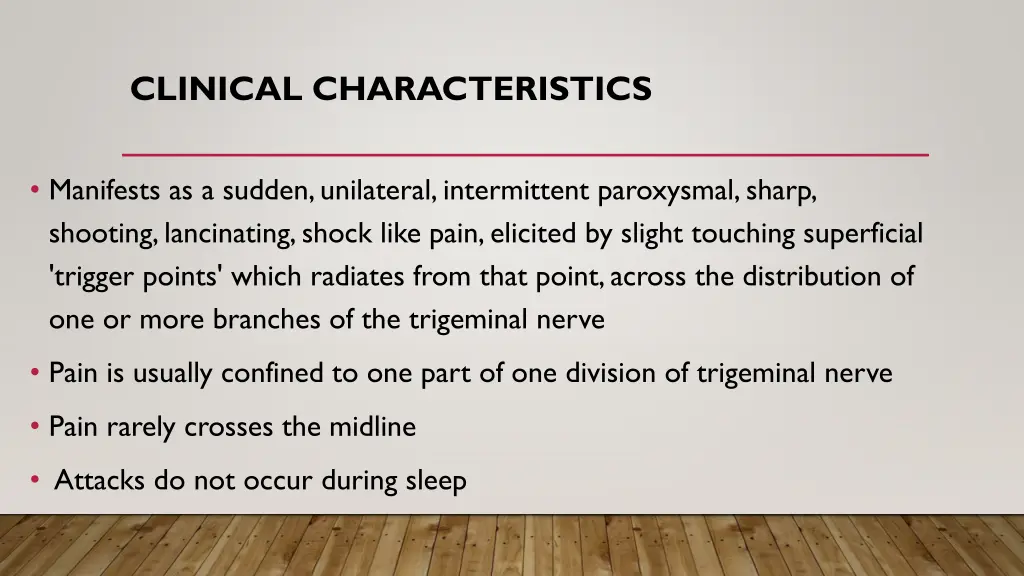 CLINICAL CHARACTERISTICS

• Manifests as a sudden, unilateral, intermittent paroxysmal, sharp, shooting, lancinating, shock like pain, elicited by slight touching superficial 'trigger points' which radiates from that point, across the distribution of one or more branches of the trigeminal nerve

• Pain is usually confined to one part of one division of trigeminal nerve

• Pain rarely crosses the midline

• Attacks do not occur during sleep